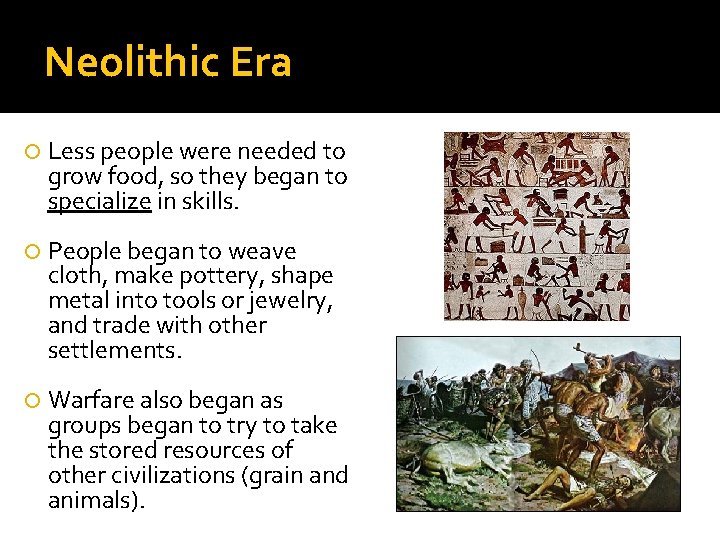 Neolithic Era

Less people were needed to grow food, so they began to specialize in skills.

People began to weave cloth, make pottery, shape metal into tools or jewelry, and trade with other settlements.

Warfare also began as groups began to try to take the stored resources of other civilizations (grain and animals).